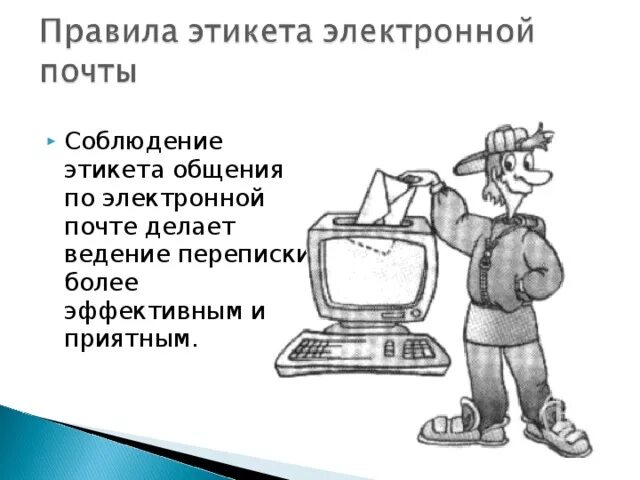 Правила этикета электронной почты

Соблюдение этикета общения по электронной почте делает ведение переписки более эффективным и приятным.